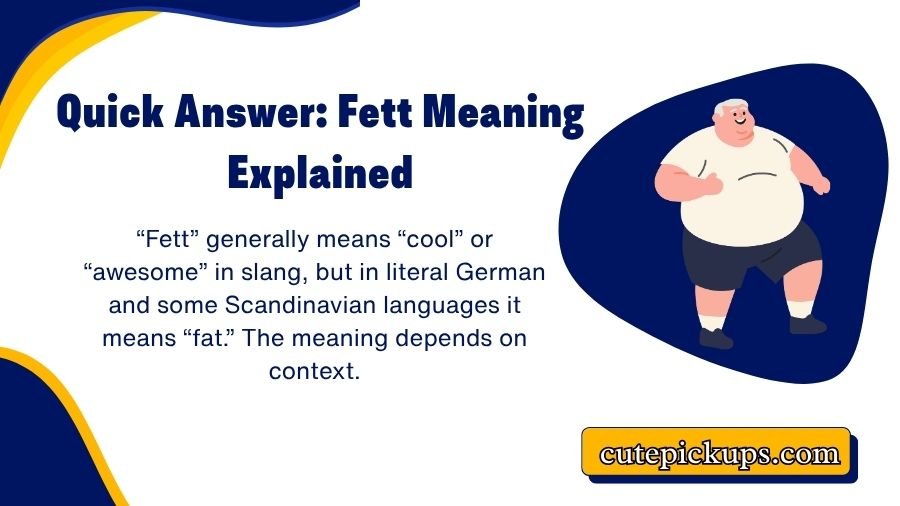 Quick Answer: Fett Meaning Explained

“Fett” generally means “cool” or “awesome” in slang, but in literal German and some Scandinavian languages it means “fat.” The meaning depends on context.

cutepickups.com